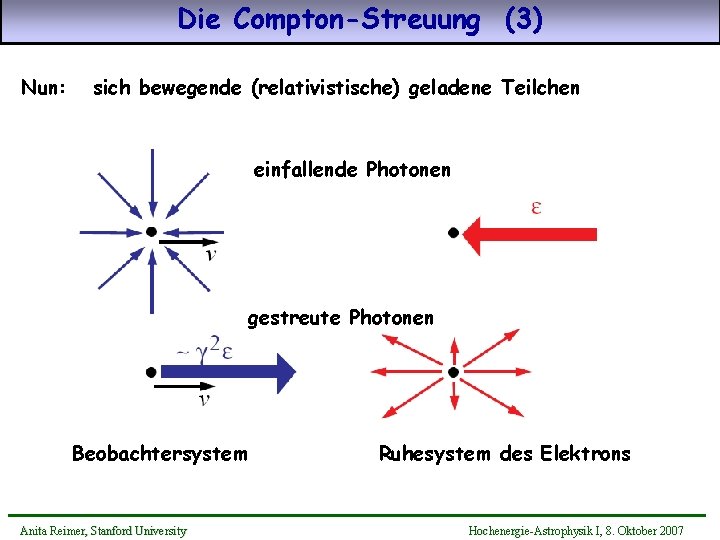 Die Compton-Streuung (3)

Nun: sich bewegende (relativistische) geladene Teilchen

einfallende Photonen

$v$

$\varepsilon$

gestreute Photonen

$\sim \gamma^2 \varepsilon$

$v$

Beobachtersystem

Ruhesystem des Elektrons

Anita Reimer, Stanford University

Hochenergie-Astrophysik I, 8. Oktober 2007